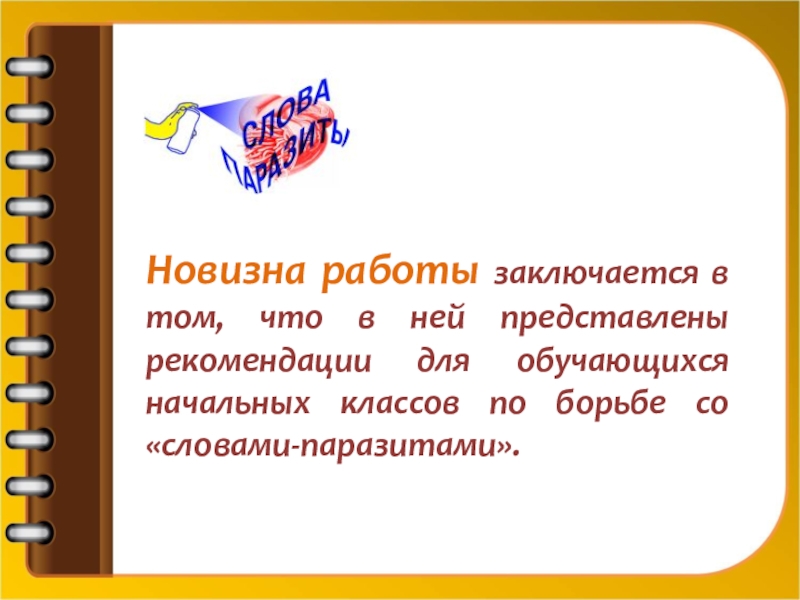 СЛОВА ПАРАЗИТЫ

Новизна работы заключается в том, что в ней представлены рекомендации для обучающихся начальных классов по борьбе со «словами-паразитами».